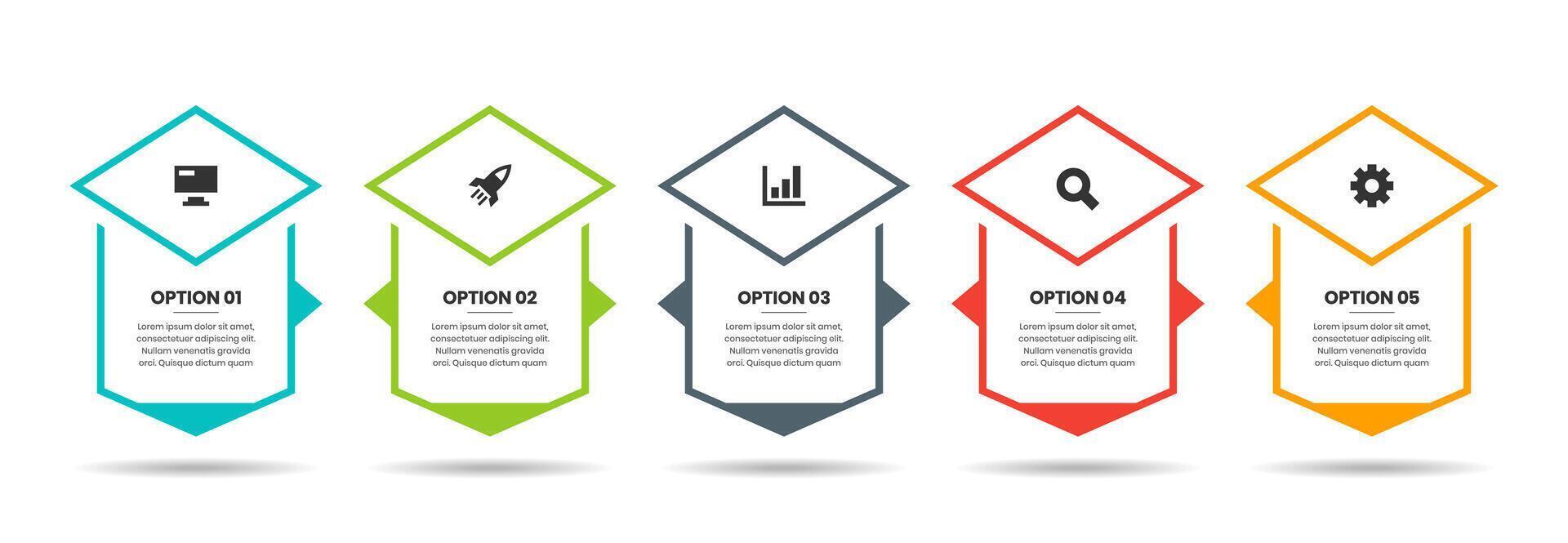 OPTION 01

Lorem ipsum dolor sit amet, consectetuer adipiscing elit. Nullam venenatis gravida orci. Quisque dictum quam

OPTION 02

Lorem ipsum dolor sit amet, consectetuer adipiscing elit. Nullam venenatis gravida orci. Quisque dictum quam

OPTION 03

Lorem ipsum dolor sit amet, consectetuer adipiscing elit. Nullam venenatis gravida orci. Quisque dictum quam

OPTION 04

Lorem ipsum dolor sit amet, consectetuer adipiscing elit. Nullam venenatis gravida orci. Quisque dictum quam

OPTION 05

Lorem ipsum dolor sit amet, consectetuer adipiscing elit. Nullam venenatis gravida orci. Quisque dictum quam